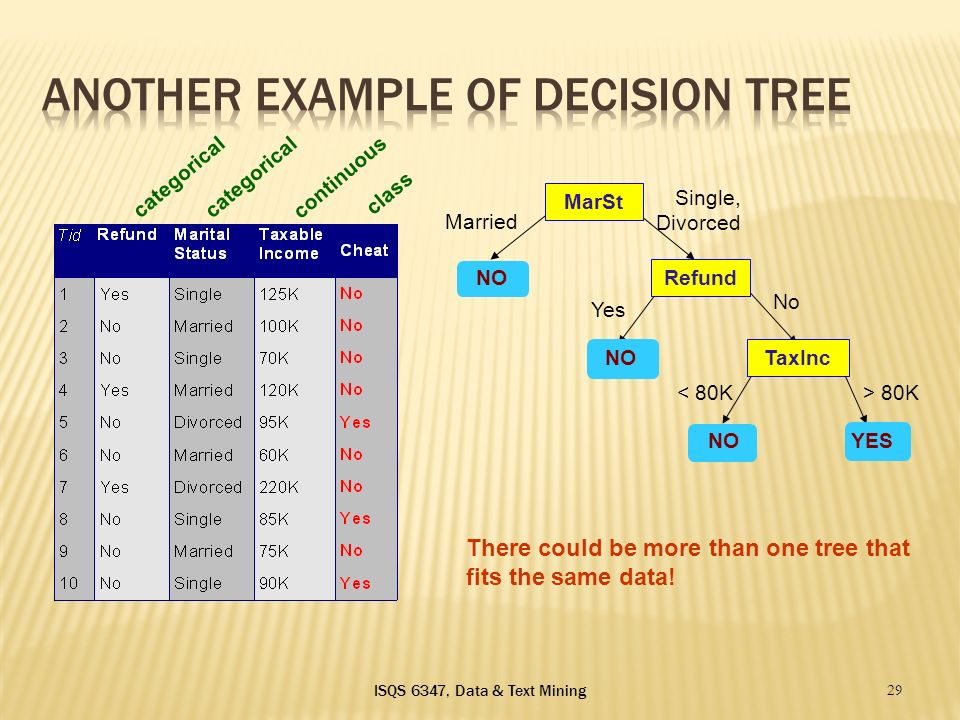 ANOTHER EXAMPLE OF DECISION TREE

categorical categorical continuous class

| Tid | Refund | Marital Status | Taxable Income | Cheat |
|---|---|---|---|---|
| 1 | Yes | Single | 125K | No |
| 2 | No | Married | 100K | No |
| 3 | No | Single | 70K | No |
| 4 | Yes | Married | 120K | No |
| 5 | No | Divorced | 95K | Yes |
| 6 | No | Married | 60K | No |
| 7 | Yes | Divorced | 220K | No |
| 8 | No | Single | 85K | Yes |
| 9 | No | Married | 75K | No |
| 10 | No | Single | 90K | Yes |

MarSt

Married

Single, Divorced

NO

Refund

Yes

No

NO

TaxInc

< 80K

> 80K

NO

YES

There could be more than one tree that fits the same data!

ISQS 6347, Data & Text Mining

29